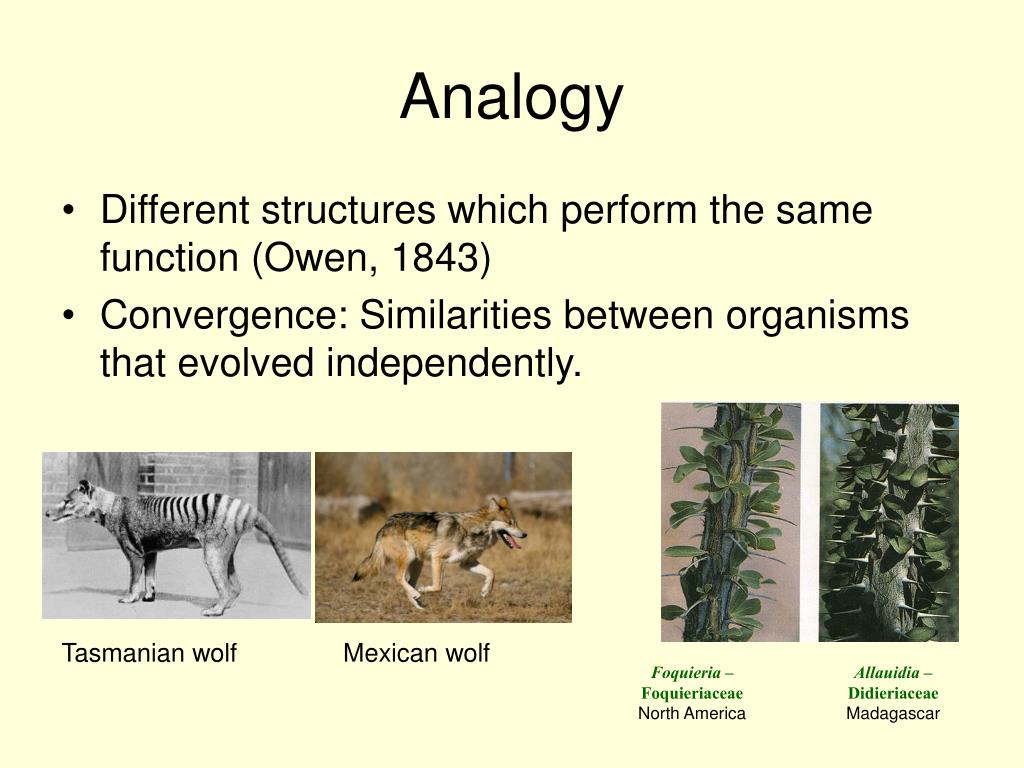 Analogy

• Different structures which perform the same function (Owen, 1843)
• Convergence: Similarities between organisms that evolved independently.

Tasmanian wolf

Mexican wolf

Foquieria – Foquieriaceae North America

Allauidia – Didieriaceae Madagascar